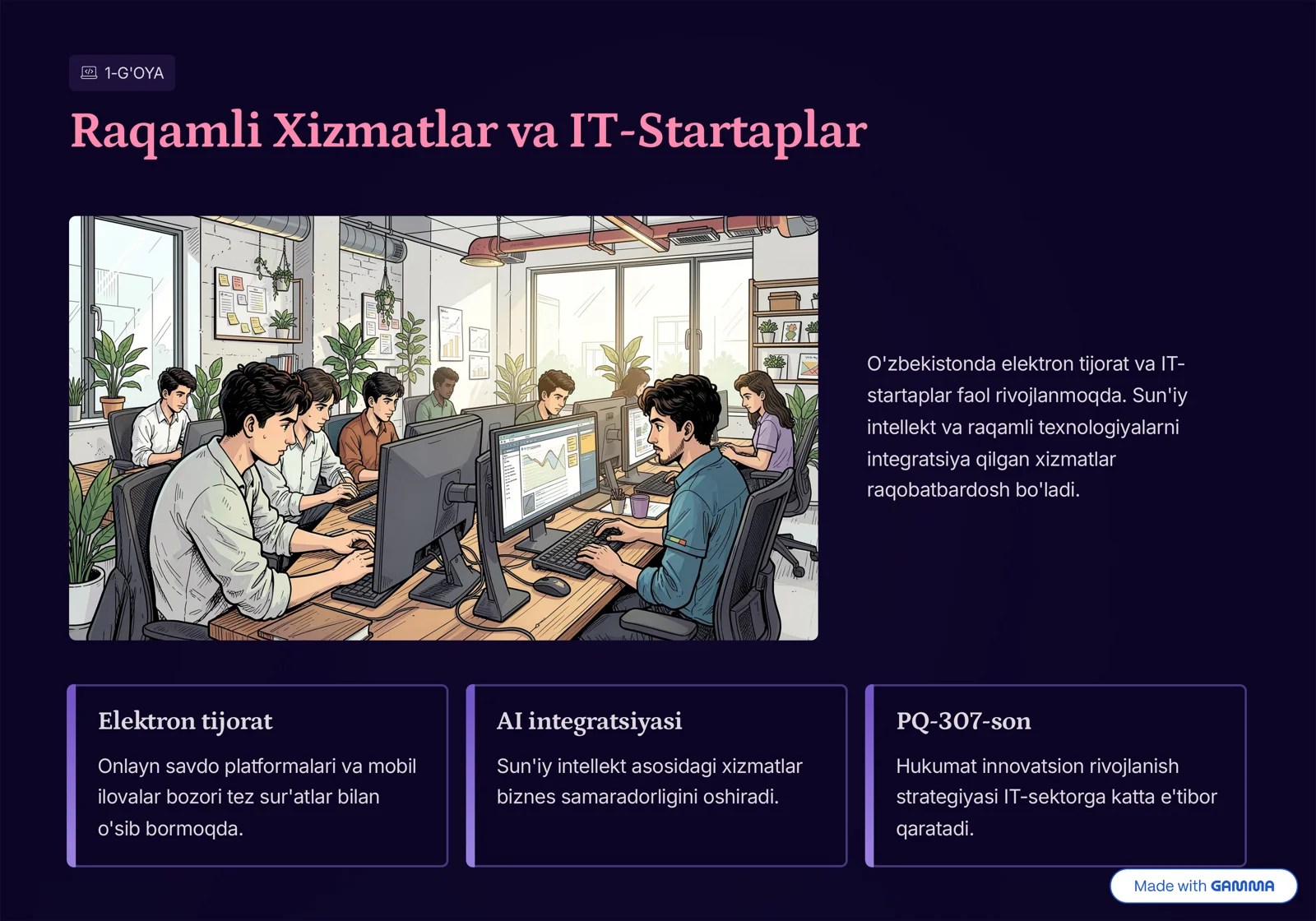 1-G'OYA

Raqamli Xizmatlar va IT-Startaplar

O'zbekistonda elektron tijorat va IT-startaplar faol rivojlanmoqda. Sun'iy intellekt va raqamli texnologiyalarni integratsiya qilgan xizmatlar raqobatbardosh bo'ladi.

Elektron tijorat

Onlayn savdo platformalari va mobil ilovalar bozori tez sur'atlar bilan o'sib bormoqda.

AI integratsiyasi

Sun'iy intellekt asosidagi xizmatlar biznes samaradorligini oshiradi.

PQ-307-son

Hukumat innovatsion rivojlanish strategiyasi IT-sektorga katta e'tibor qaratadi.

Made with GAMMA